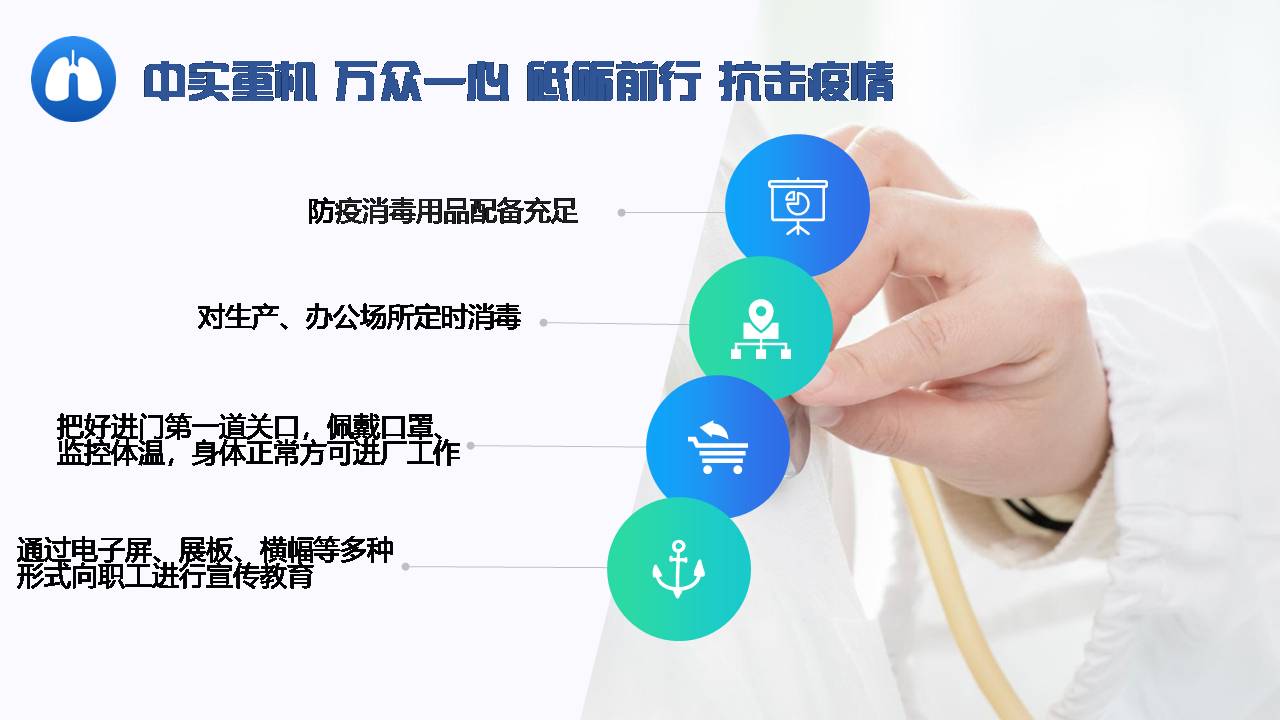 中实重机 万众一心 砥砺前行 抗击疫情

防疫消毒用品配备充足

对生产、办公场所定时消毒

把好进门第一道关口，佩戴口罩、监控体温，身体正常方可进厂工作

通过电子屏、展板、横幅等多种形式向职工进行宣传教育